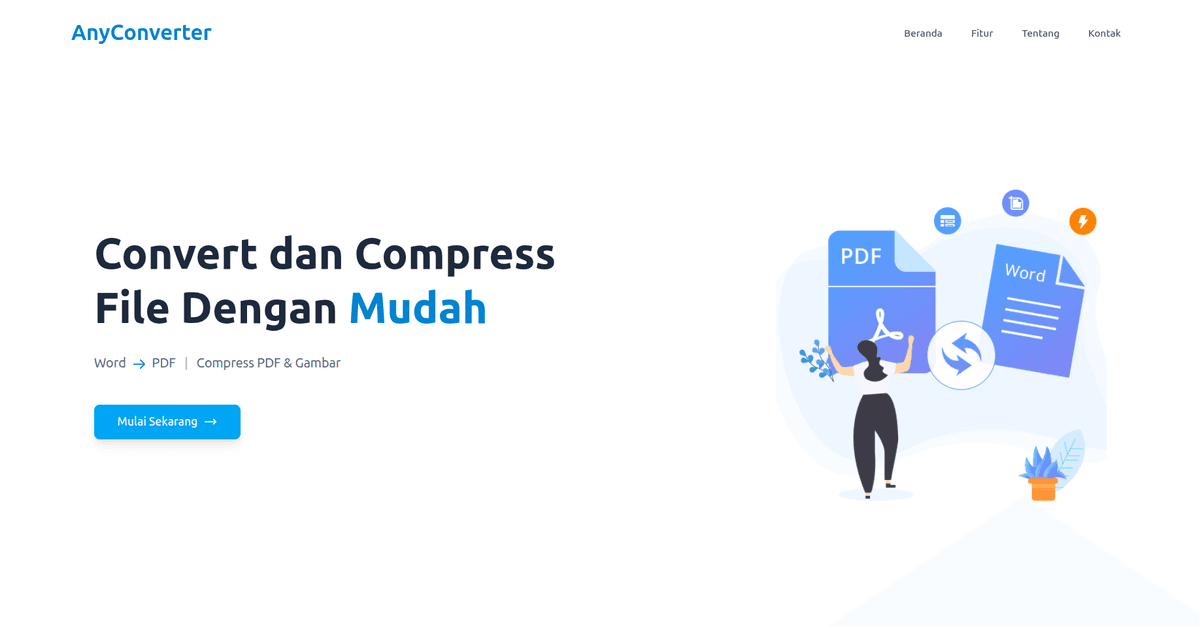 AnyConverter

Beranda Fitur Tentang Kontak

Convert dan Compress File Dengan Mudah

Word → PDF | Compress PDF & Gambar

Mulai Sekarang →

PDF

Word